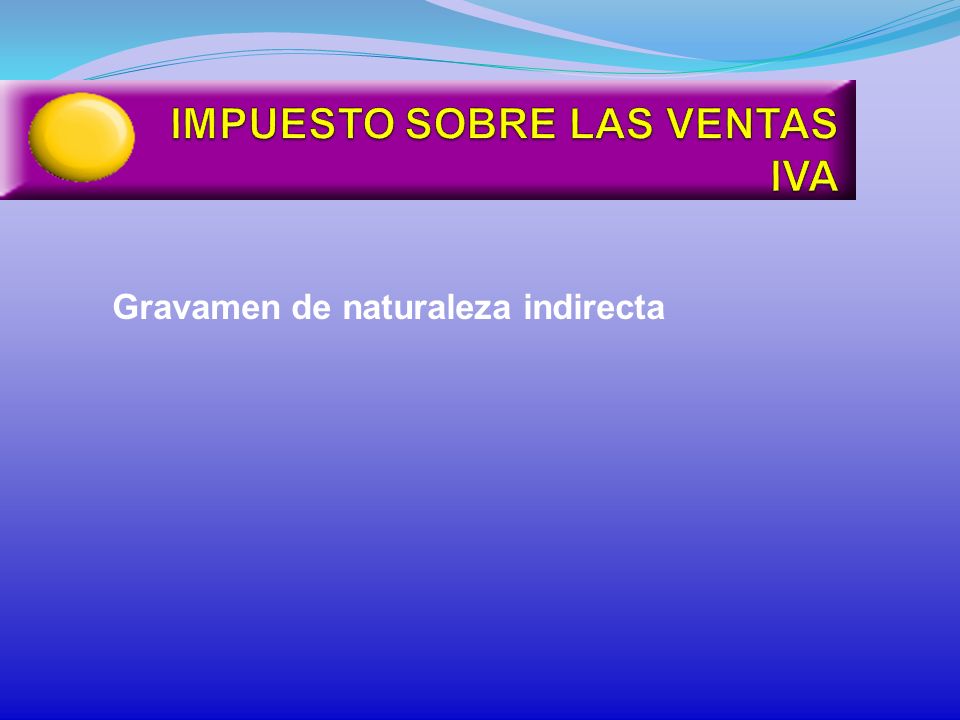 IMPUESTO SOBRE LAS VENTAS
IVA

Gravamen de naturaleza indirecta